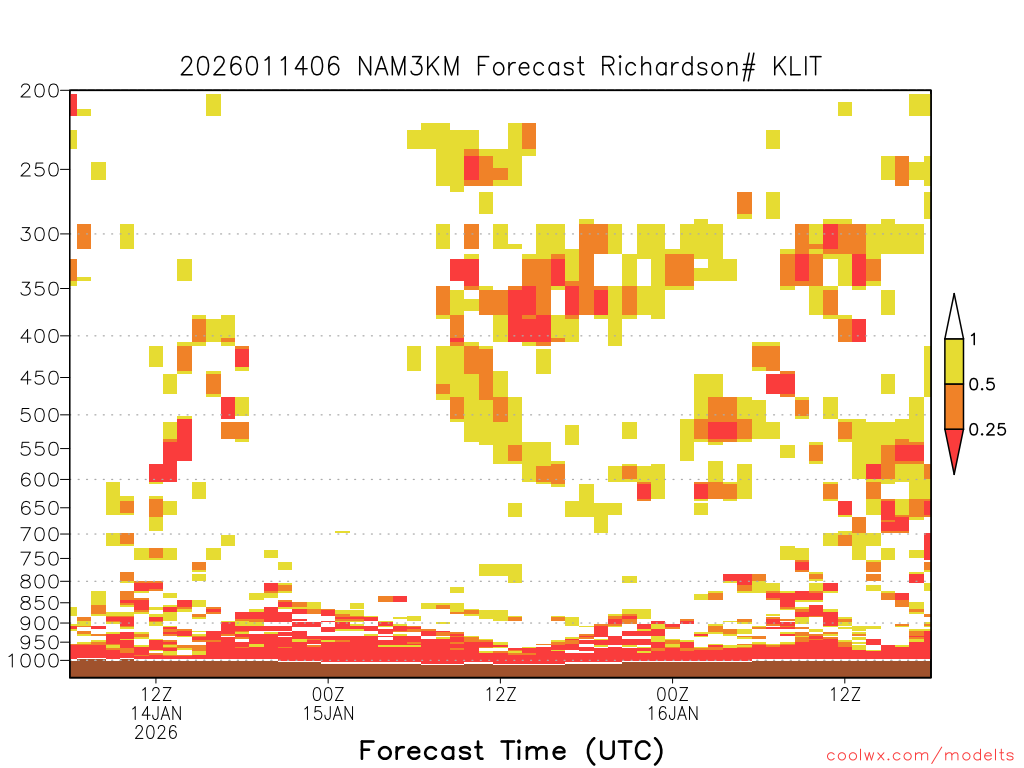 2026011406 NAM3KM Forecast Richardson# KLIT

200
250
300
350
400
450
500
550
600
650
700
750
800
850
900
950
1000

1
0.5
0.25

12Z
14JAN
2026
00Z
15JAN
12Z
00Z
16JAN
12Z

Forecast Time (UTC)

coolwx.com/modelts